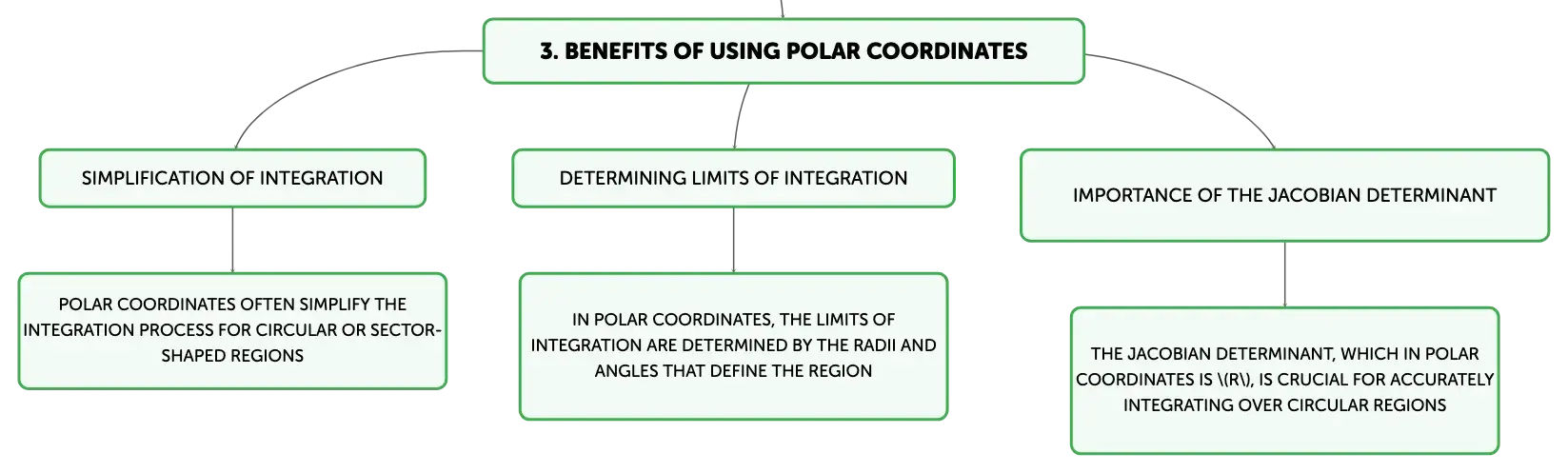 3. BENEFITS OF USING POLAR COORDINATES

SIMPLIFICATION OF INTEGRATION

POLAR COORDINATES OFTEN SIMPLIFY THE INTEGRATION PROCESS FOR CIRCULAR OR SECTOR-SHAPED REGIONS

DETERMINING LIMITS OF INTEGRATION

IN POLAR COORDINATES, THE LIMITS OF INTEGRATION ARE DETERMINED BY THE RADII AND ANGLES THAT DEFINE THE REGION

IMPORTANCE OF THE JACOBIAN DETERMINANT

THE JACOBIAN DETERMINANT, WHICH IN POLAR COORDINATES IS \(R\), IS CRUCIAL FOR ACCURATELY INTEGRATING OVER CIRCULAR REGIONS